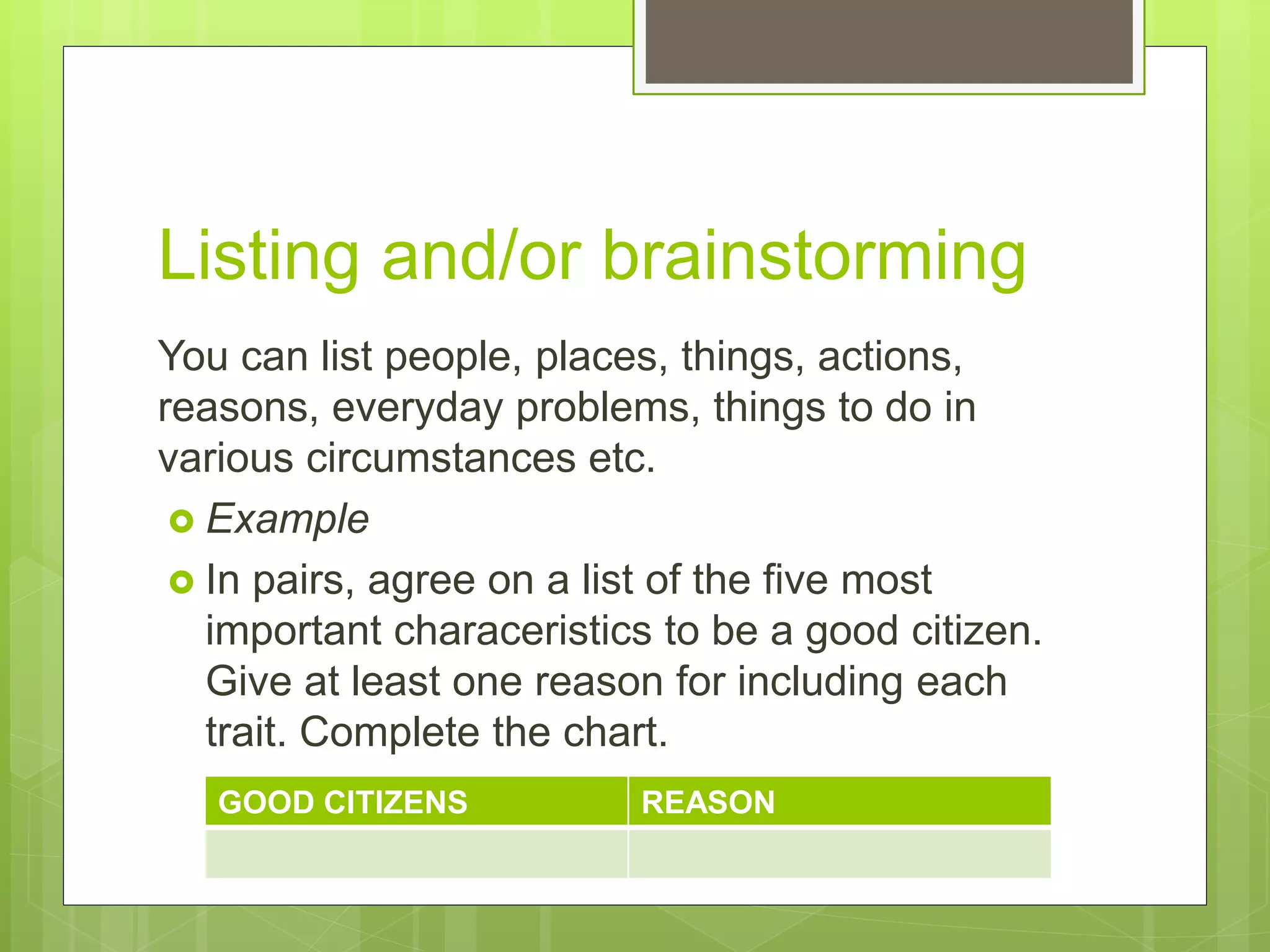 Listing and/or brainstorming

You can list people, places, things, actions, reasons, everyday problems, things to do in various circumstances etc.

Example

In pairs, agree on a list of the five most important characeristics to be a good citizen. Give at least one reason for including each trait. Complete the chart.

| GOOD CITIZENS | REASON |
|---|---|
| | |